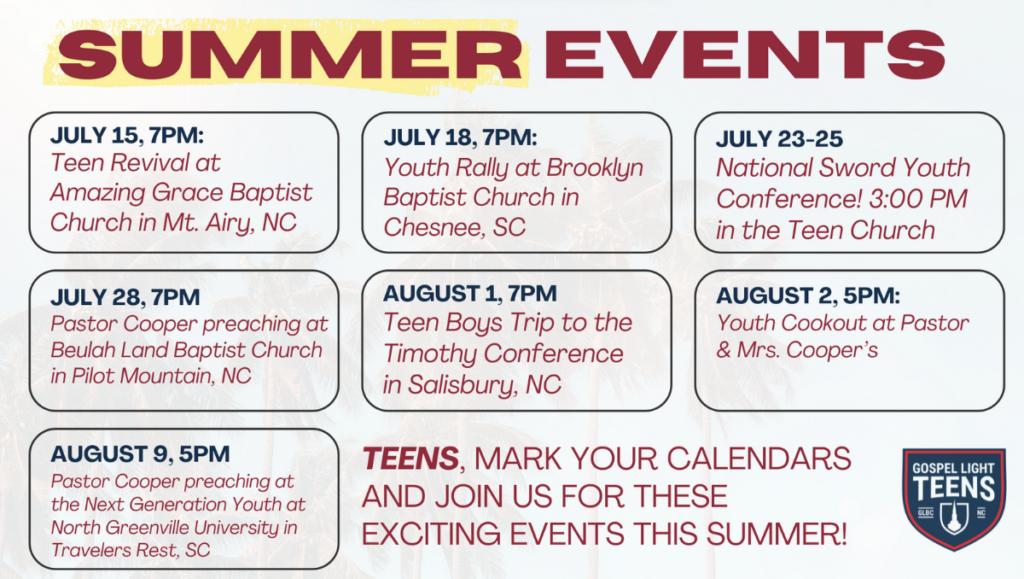 SUMMER EVENTS

JULY 15, 7PM:
Teen Revival at Amazing Grace Baptist Church in Mt. Airy, NC

JULY 18, 7PM:
Youth Rally at Brooklyn Baptist Church in Chesnee, SC

JULY 23-25
National Sword Youth Conference! 3:00 PM in the Teen Church

JULY 28, 7PM
Pastor Cooper preaching at Beulah Land Baptist Church in Pilot Mountain, NC

AUGUST 1, 7PM
Teen Boys Trip to the Timothy Conference in Salisbury, NC

AUGUST 2, 5PM:
Youth Cookout at Pastor & Mrs. Cooper's

AUGUST 9, 5PM
Pastor Cooper preaching at the Next Generation Youth at North Greenville University in Travelers Rest, SC

TEENS, MARK YOUR CALENDARS AND JOIN US FOR THESE EXCITING EVENTS THIS SUMMER!

GOSPEL LIGHT
TEENS
GLBC NC